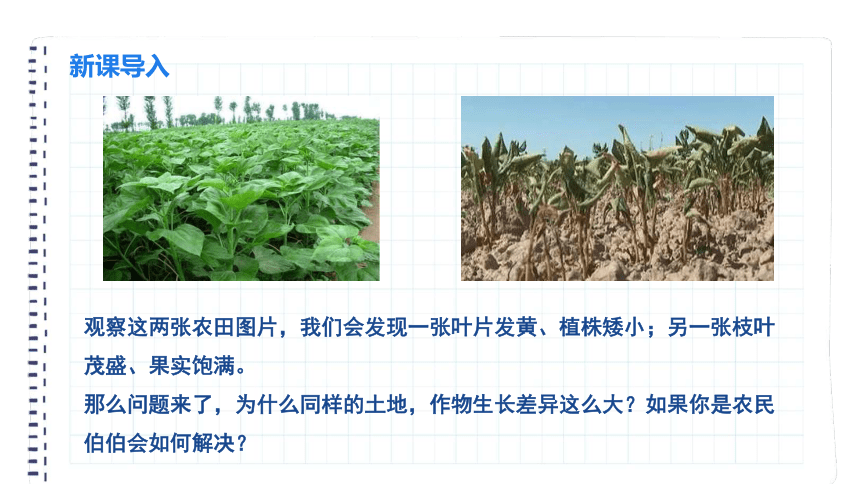 新课导入

观察这两张农田图片，我们会发现一张叶片发黄、植株矮小；另一张枝叶茂盛、果实饱满。

那么问题来了，为什么同样的土地，作物生长差异这么大？如果你是农民伯伯会如何解决？